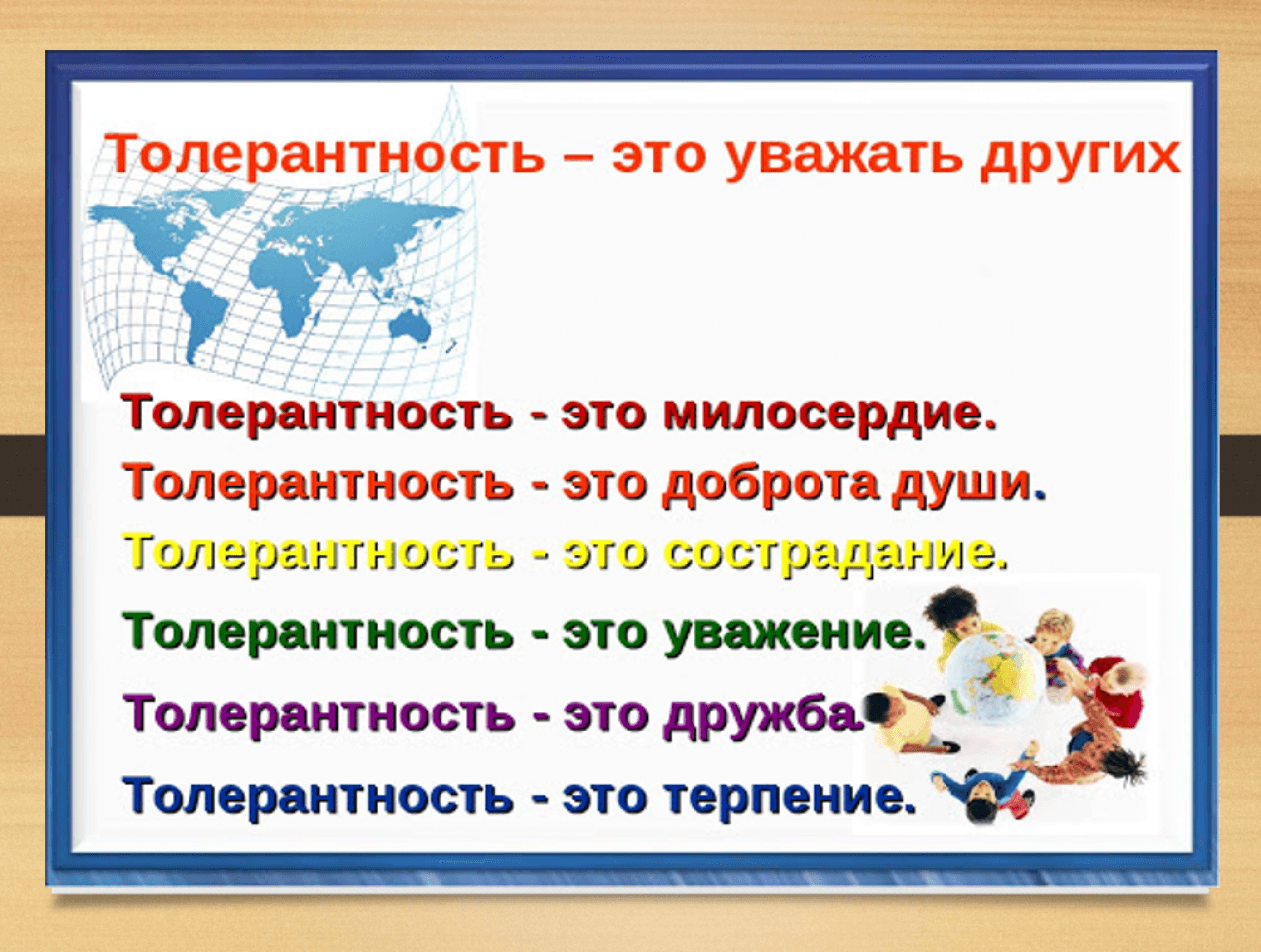 Толерантность – это уважать других

Толерантность - это милосердие.
Толерантность - это доброта души.
Толерантность - это сострадание.
Толерантность - это уважение.
Толерантность - это дружба.
Толерантность - это терпение.